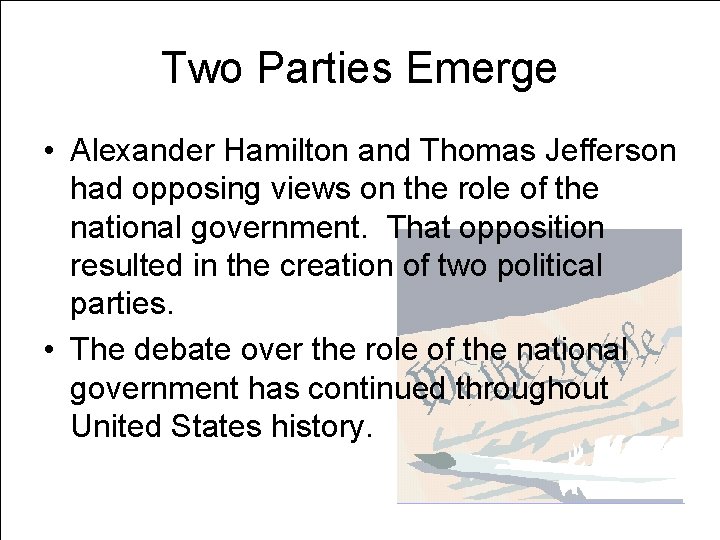 Two Parties Emerge

• Alexander Hamilton and Thomas Jefferson had opposing views on the role of the national government. That opposition resulted in the creation of two political parties.

• The debate over the role of the national government has continued throughout United States history.

We the People